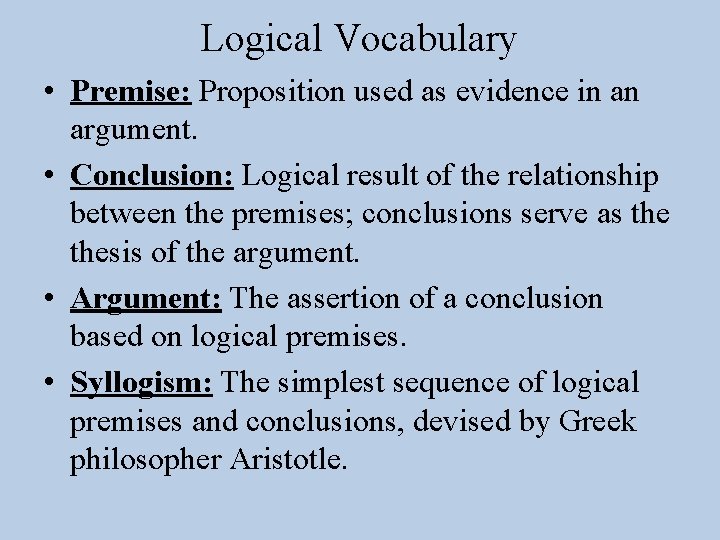 Logical Vocabulary

• Premise: Proposition used as evidence in an argument.

• Conclusion: Logical result of the relationship between the premises; conclusions serve as the thesis of the argument.

• Argument: The assertion of a conclusion based on logical premises.

• Syllogism: The simplest sequence of logical premises and conclusions, devised by Greek philosopher Aristotle.